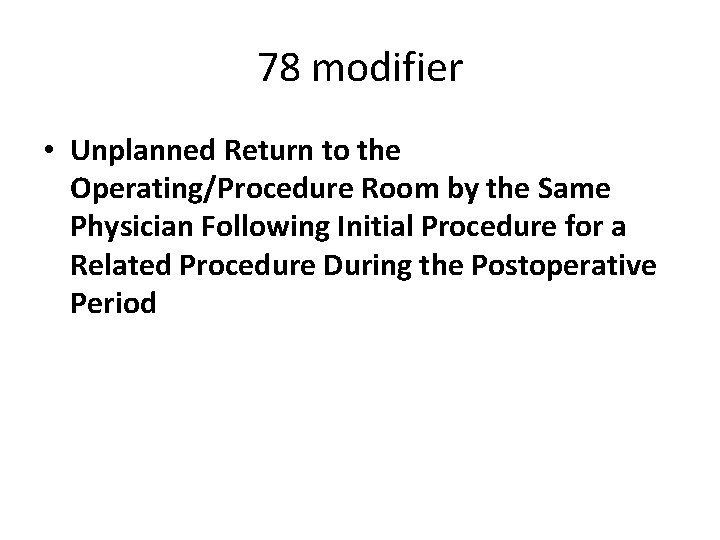 78 modifier

• Unplanned Return to the Operating/Procedure Room by the Same Physician Following Initial Procedure for a Related Procedure During the Postoperative Period